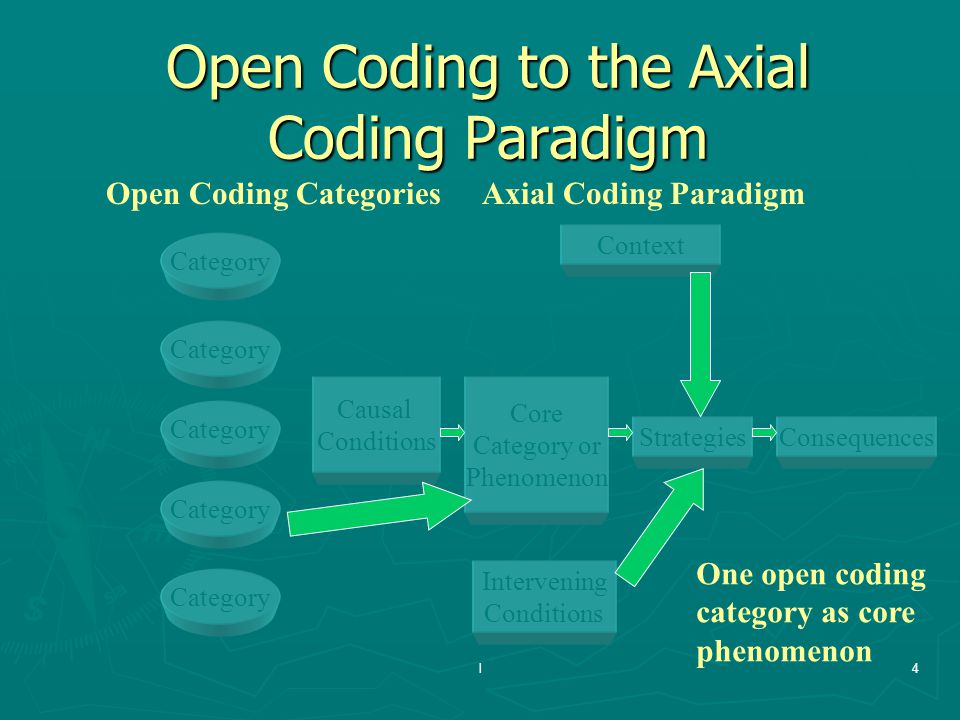 Open Coding to the Axial Coding Paradigm

Open Coding Categories

Axial Coding Paradigm

Category

Category

Category

Category

Category

Context

Causal Conditions

Core Category or Phenomenon

Strategies

Consequences

Intervening Conditions

One open coding category as core phenomenon

I

4